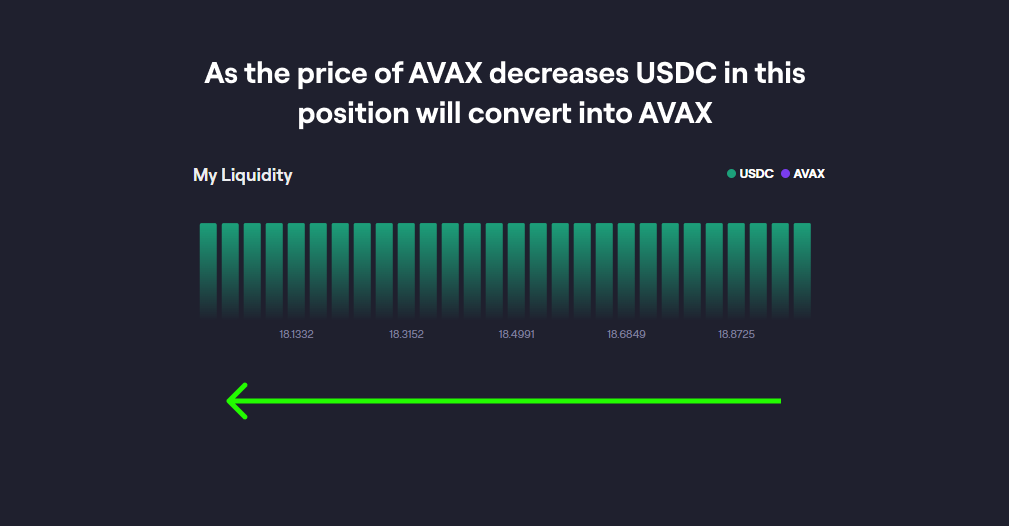 As the price of AVAX decreases USDC in this position will convert into AVAX

My Liquidity

USDC AVAX

18.1332 18.3152 18.4991 18.6849 18.8725